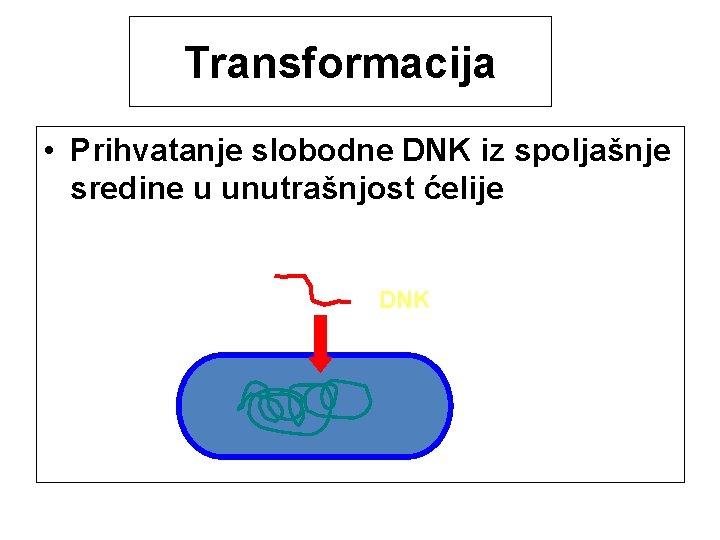 Transformacija

• Prihvatanje slobodne DNK iz spoljašnje sredine u unutrašnjost ćelije

DNK